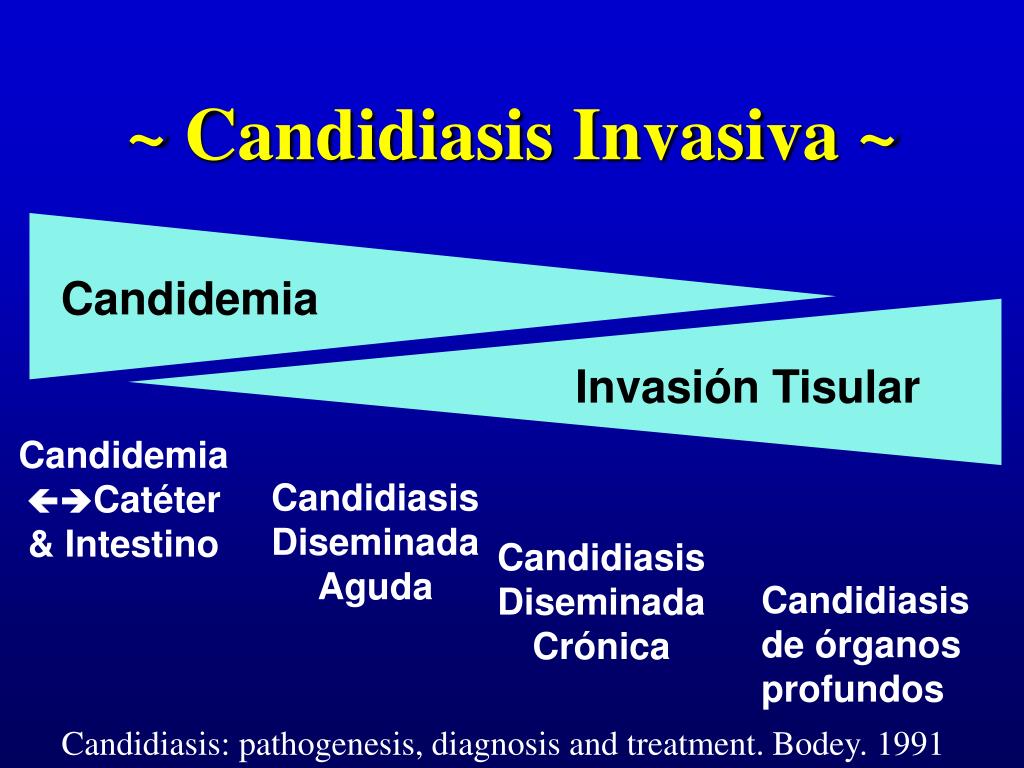 ~ Candidiasis Invasiva ~

Candidemia

Invasión Tisular

Candidemia ←→Catéter & Intestino

Candidiasis Diseminada Aguda

Candidiasis Diseminada Crónica

Candidiasis de órganos profundos

Candidiasis: pathogenesis, diagnosis and treatment. Bodey. 1991